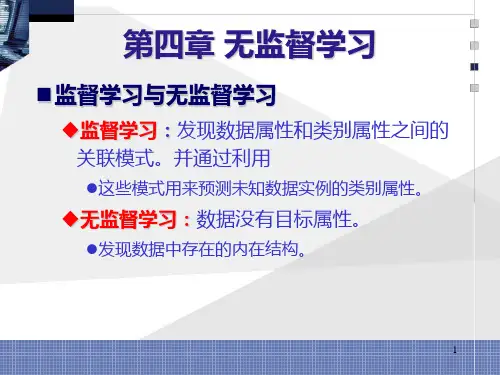 第四章 无监督学习

监督学习与无监督学习

监督学习：发现数据属性和类别属性之间的关联模式。并通过利用

这些模式用来预测未知数据实例的类别属性。

无监督学习：数据没有目标属性。

发现数据中存在的内在结构。

1